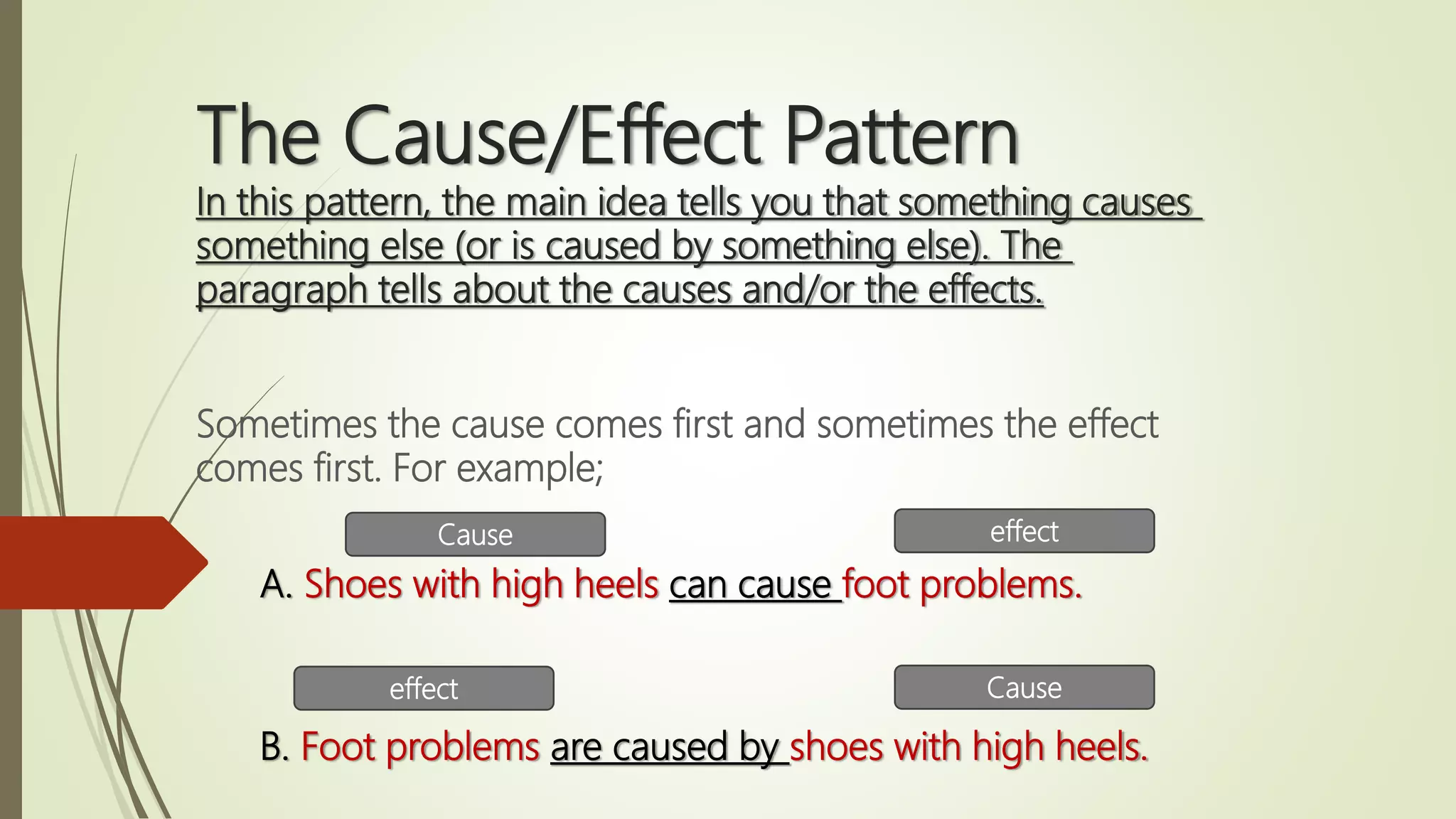 The Cause/Effect Pattern
In this pattern, the main idea tells you that something causes something else (or is caused by something else). The paragraph tells about the causes and/or the effects.

Sometimes the cause comes first and sometimes the effect comes first. For example;

Cause

effect

A. Shoes with high heels can cause foot problems.

effect

Cause

B. Foot problems are caused by shoes with high heels.